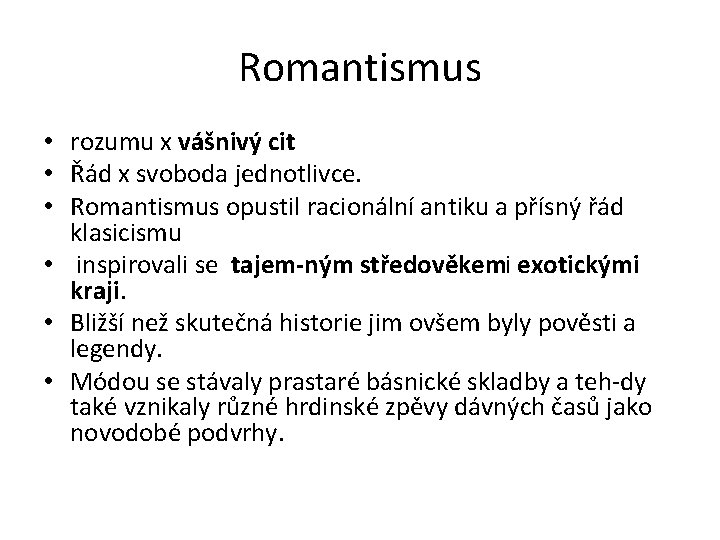 Romantismus

• rozumu x vášnivý cit
• Řád x svoboda jednotlivce.
• Romantismus opustil racionální antiku a přísný řád klasicismu
• inspirovali se tajem-ným středověkemi exotickými kraji.
• Bližší než skutečná historie jim ovšem byly pověsti a legendy.
• Módou se stávaly prastaré básnické skladby a teh-dy také vznikaly různé hrdinské zpěvy dávných časů jako novodobé podvrhy.